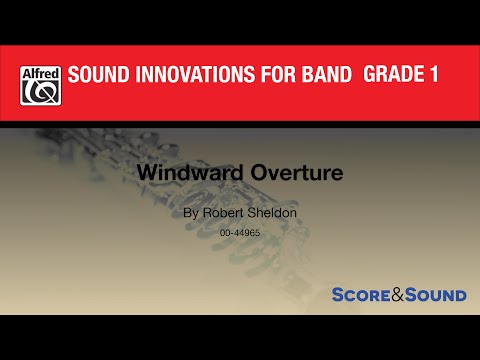 Alfred

SOUND INNOVATIONS FOR BAND GRADE 1

Windward Overture

By Robert Sheldon

00-44965

SCORE&SOUND